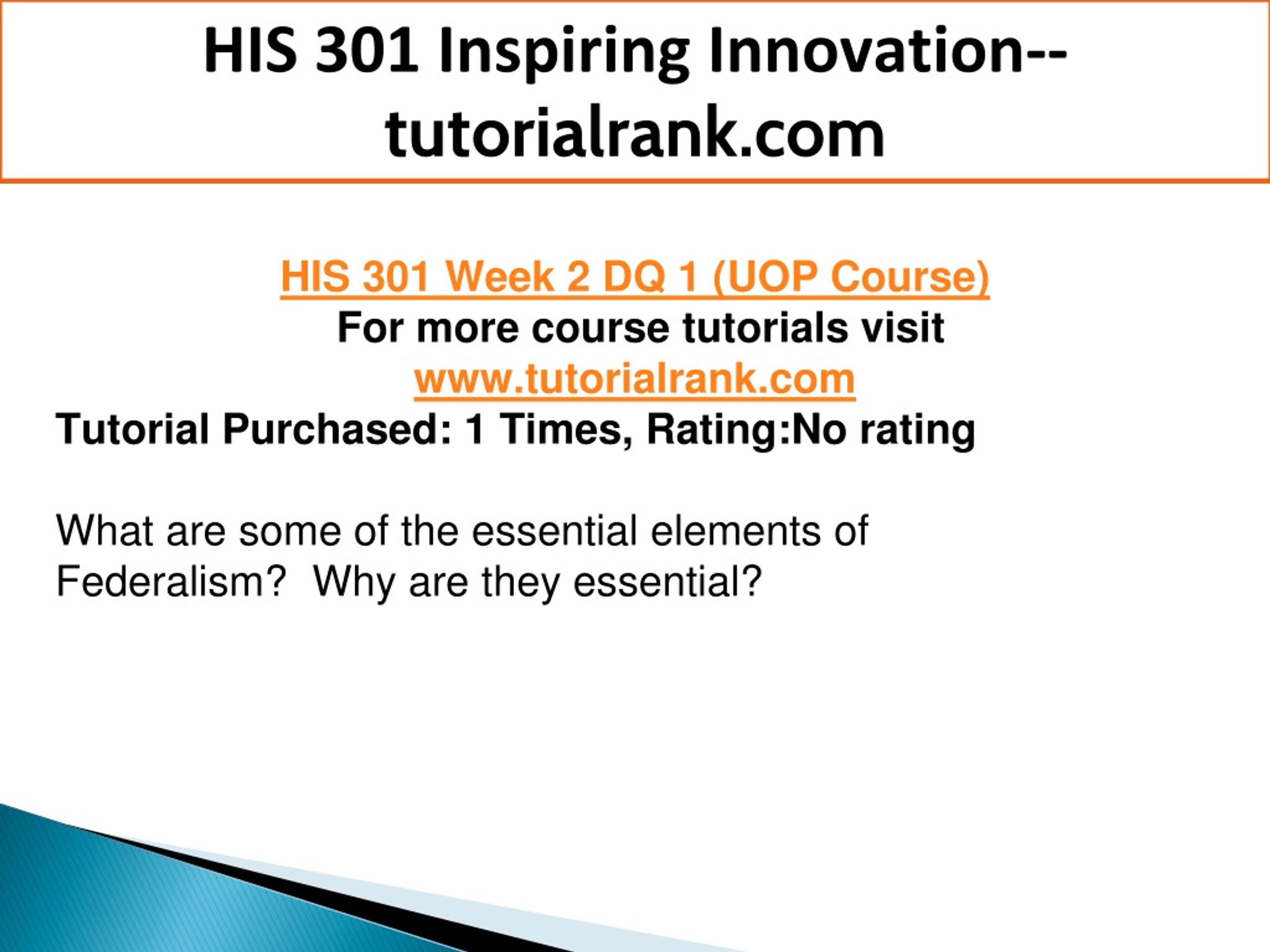 HIS 301 Inspiring Innovation--tutorialrank.com

HIS 301 Week 2 DQ 1 (UOP Course)
For more course tutorials visit
www.tutorialrank.com
Tutorial Purchased: 1 Times, Rating:No rating

What are some of the essential elements of Federalism?  Why are they essential?